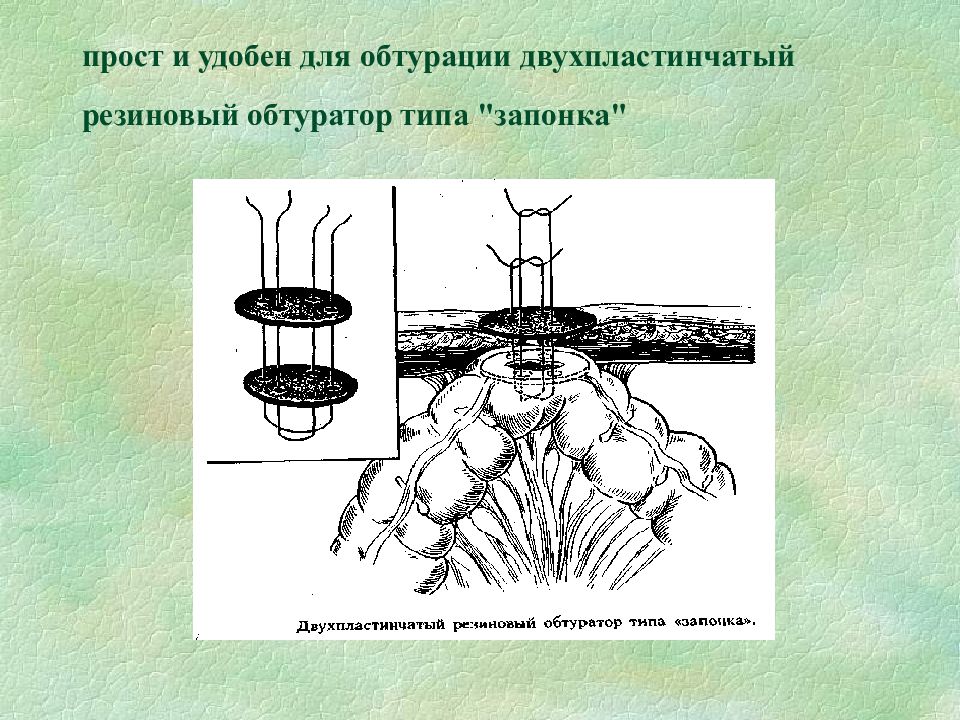 прост и удобен для обтурации двухпластинчатый резиновый обтуратор типа "запонка"

Двухпластинчатый резиновый обтуратор типа «запонка».